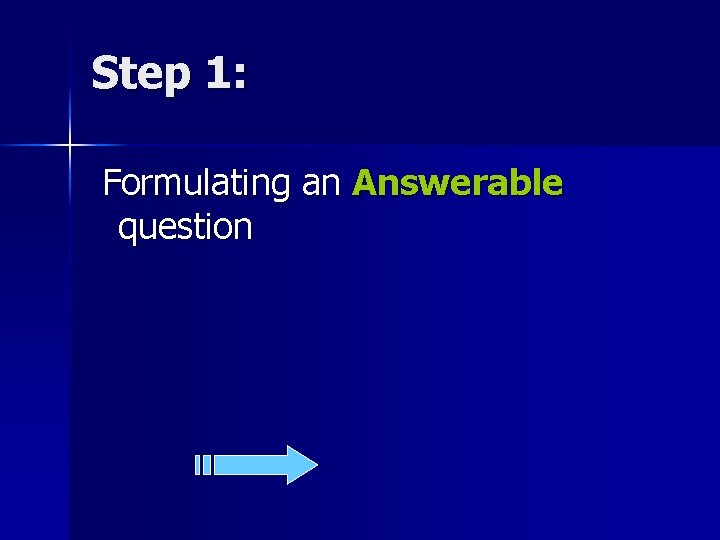 Step 1:

Formulating an Answerable question